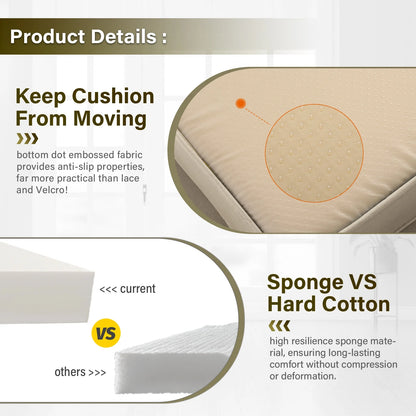 Product Details :

Keep Cushion From Moving

bottom dot embossed fabric provides anti-slip properties, far more practical than lace and Velcro!

<<< current

VS

others >>>

Sponge VS Hard Cotton

high resilience sponge material, ensuring long-lasting comfort without compression or deformation.